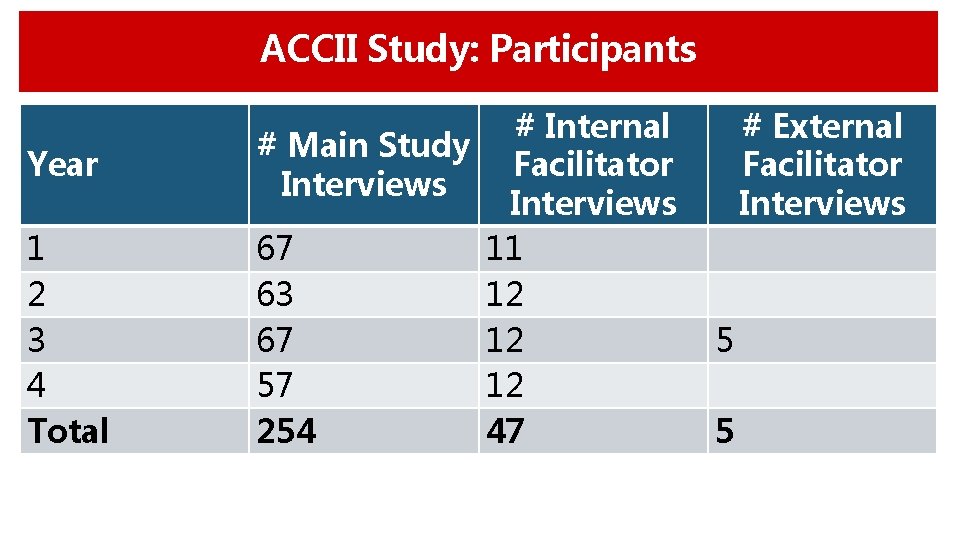 ACCII Study: Participants

| Year | # Main Study Interviews | # Internal Facilitator Interviews | # External Facilitator Interviews |
|---|---|---|---|
| 1 | 67 | 11 | |
| 2 | 63 | 12 | |
| 3 | 67 | 12 | 5 |
| 4 | 57 | 12 | |
| Total | 254 | 47 | 5 |